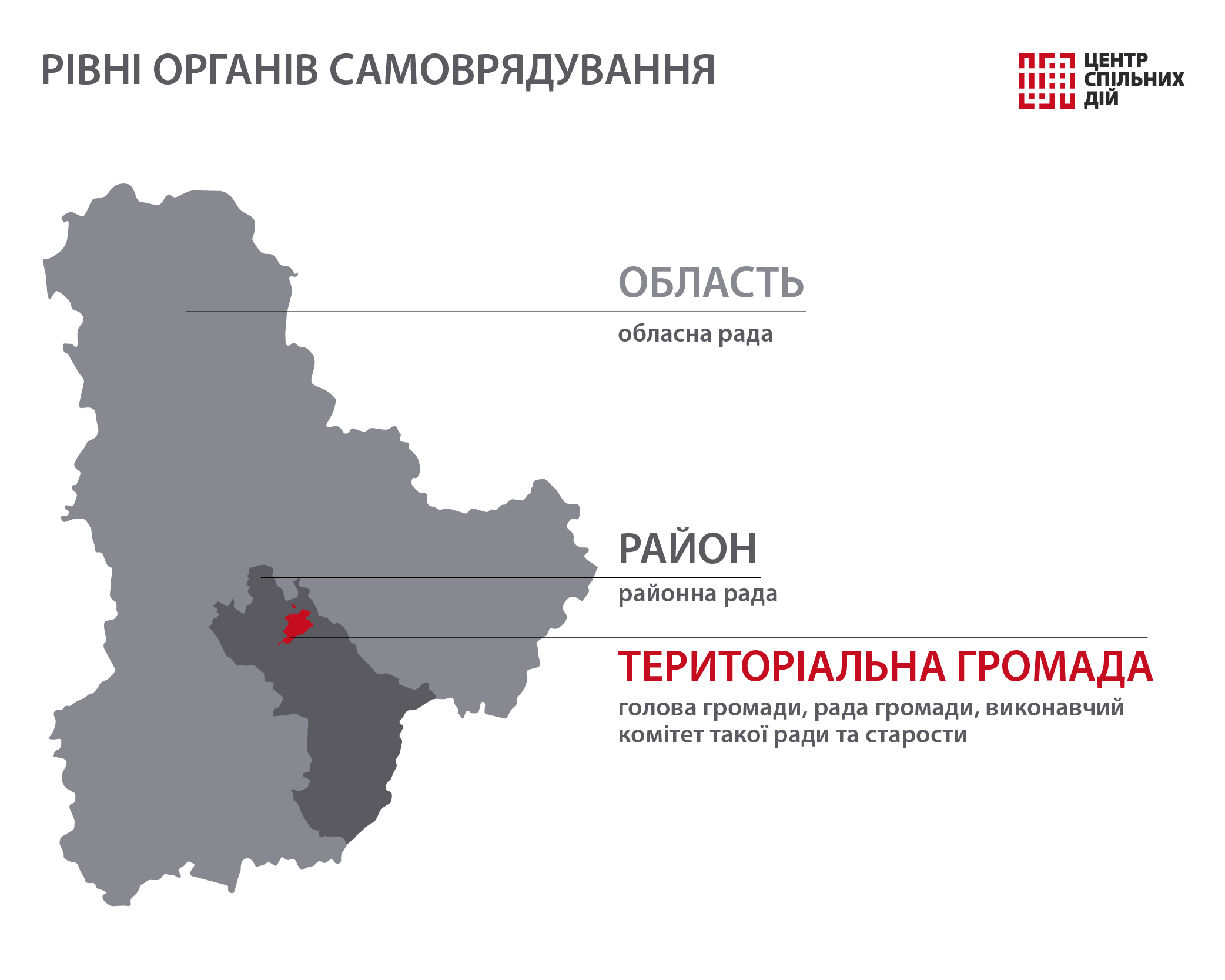 РІВНІ ОРГАНІВ САМОВРЯДУВАННЯ

ЦЕНТР СПІЛЬНИХ ДІЙ

ОБЛАСТЬ

обласна рада

РАЙОН

районна рада

ТЕРИТОРІАЛЬНА ГРОМАДА

голова громади, рада громади, виконавчий комітет такої ради та старости